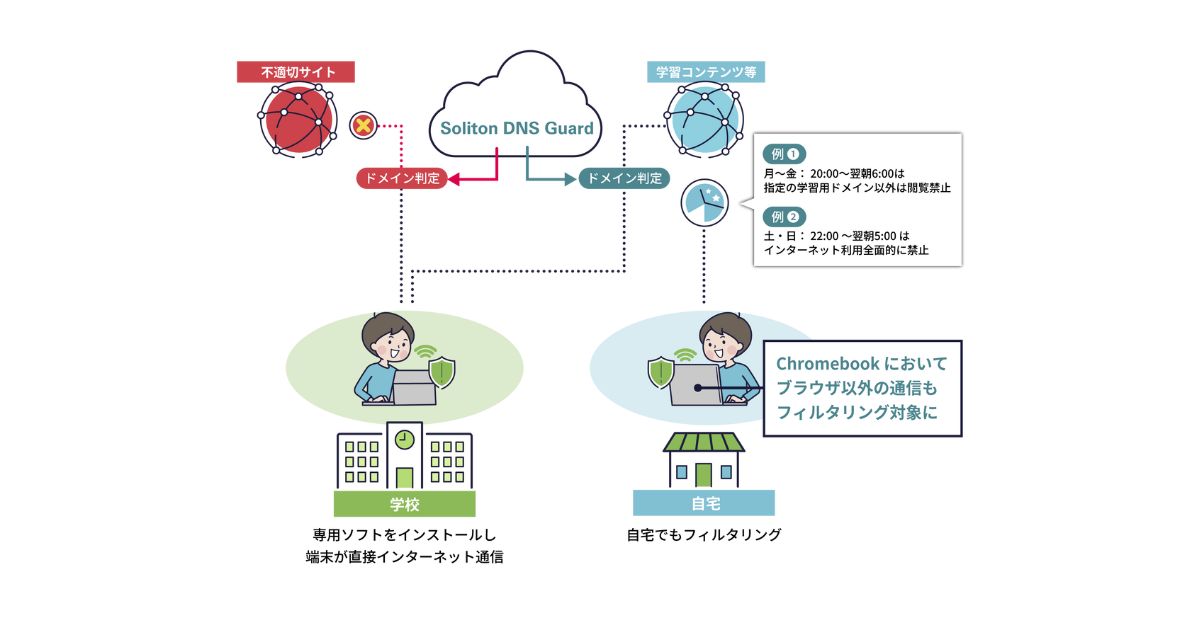 不適切サイト

Soliton DNS Guard

学習コンテンツ等

ドメイン判定

ドメイン判定

例 ❶
月～金： 20:00～翌朝6:00は
指定の学習用ドメイン以外は閲覧禁止

例 ❷
土・日： 22:00 ～翌朝5:00 は
インターネット利用全面的に禁止

Chromebook において
ブラウザ以外の通信も
フィルタリング対象に

学校

専用ソフトをインストールし
端末が直接インターネット通信

自宅

自宅でもフィルタリング